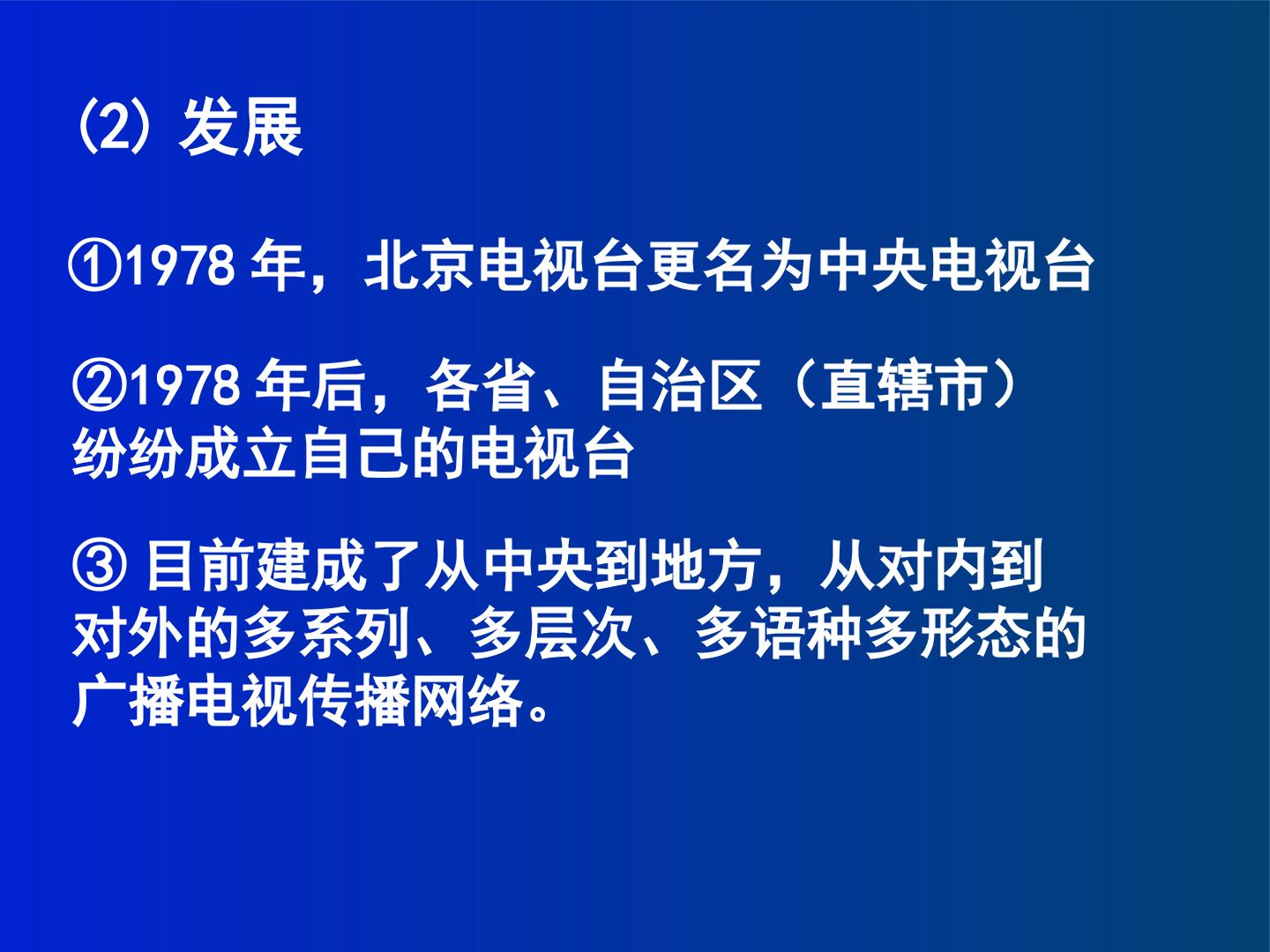 ⑵ 发展

①1978 年，北京电视台更名为中央电视台

②1978 年后，各省、自治区（直辖市）纷纷成立自己的电视台

③ 目前建成了从中央到地方，从对内到对外的多系列、多层次、多语种多形态的广播电视传播网络。